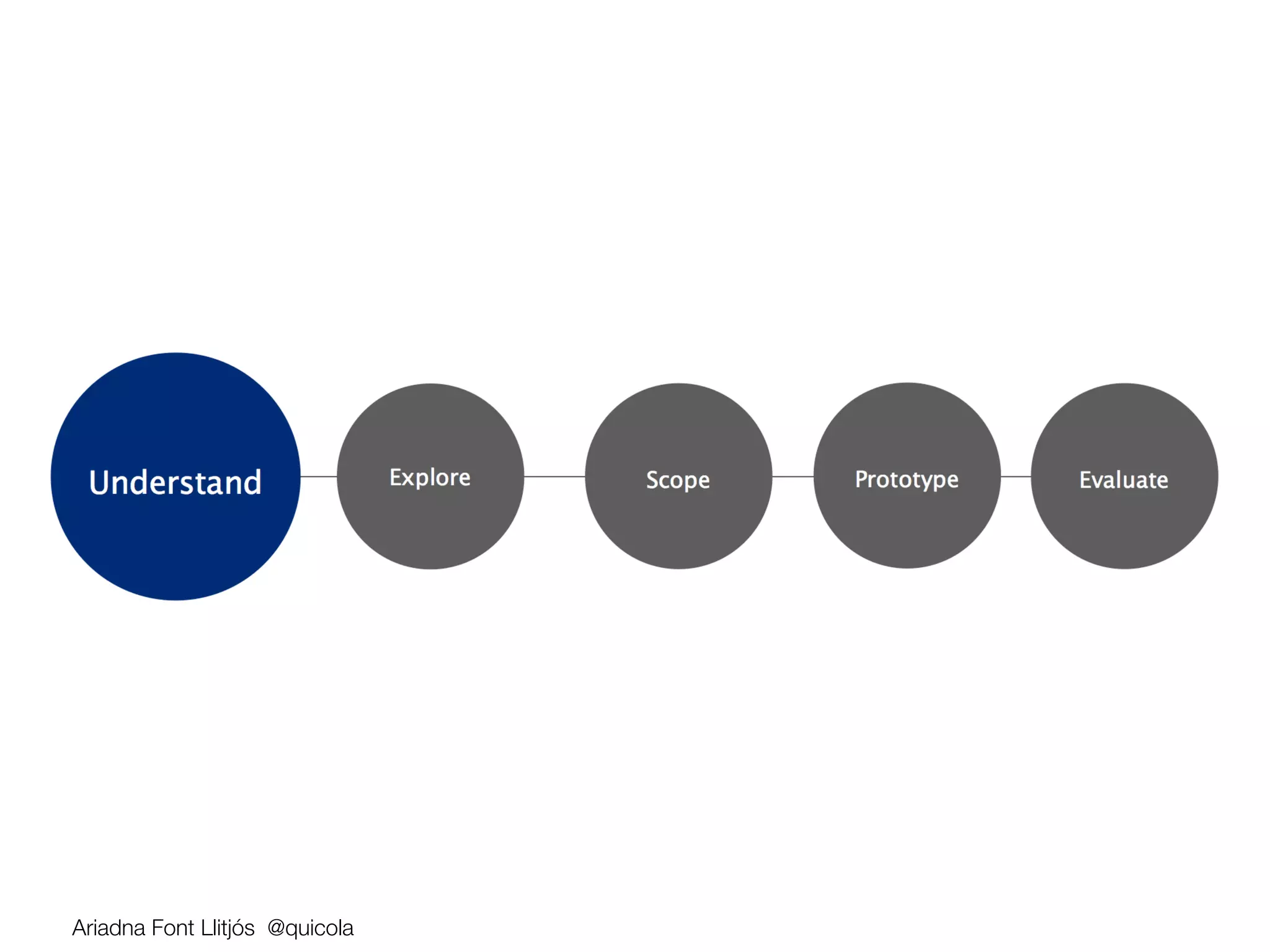 Understand

Explore

Scope

Prototype

Evaluate

Ariadna Font Llitjós @quicola